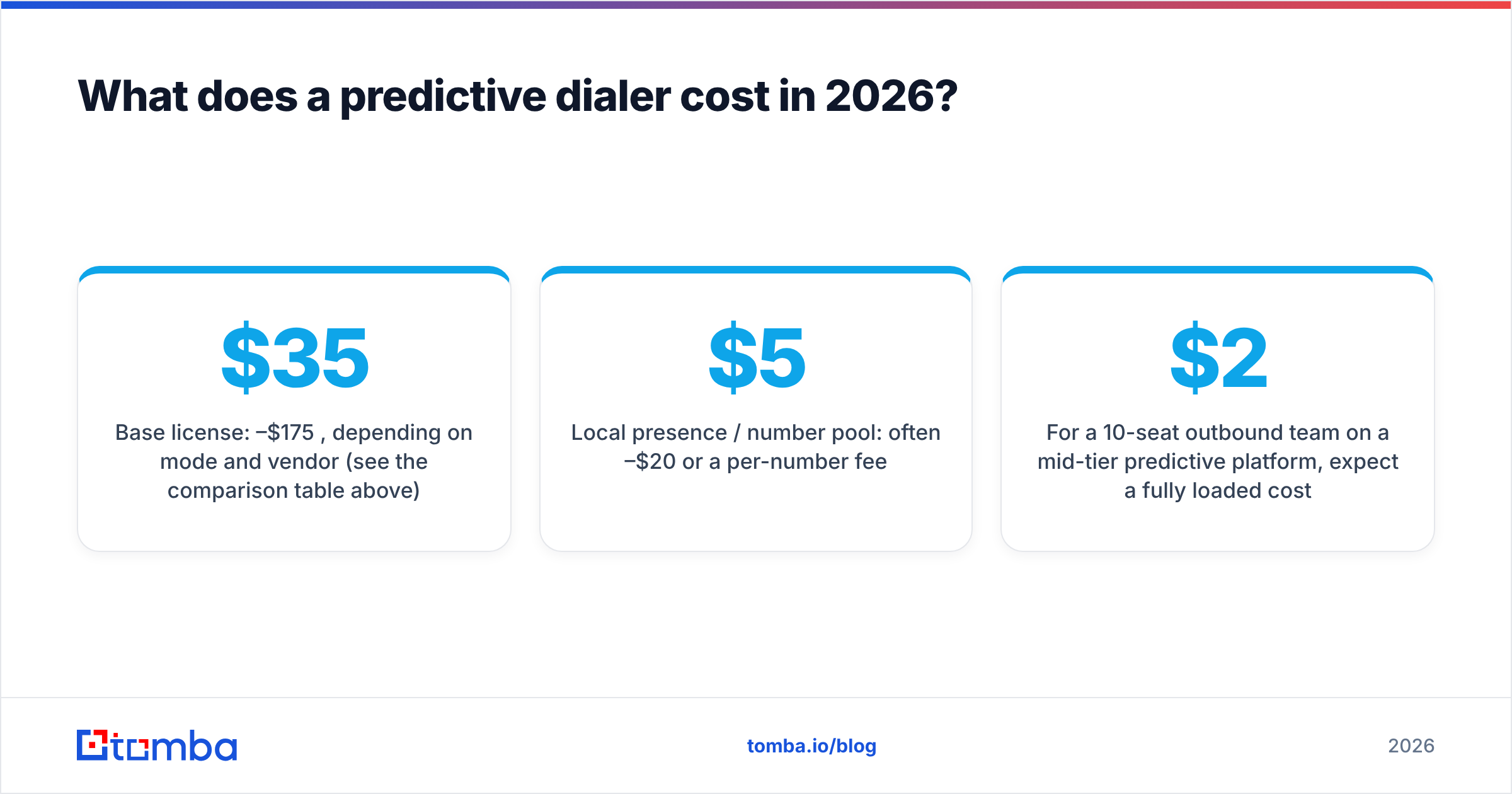 What does a predictive dialer cost in 2026?

$35

Base license: –$175 , depending on mode and vendor (see the comparison table above)

$5

Local presence / number pool: often –$20 or a per-number fee

$2

For a 10-seat outbound team on a mid-tier predictive platform, expect a fully loaded cost

tomba

tomba.io/blog

2026